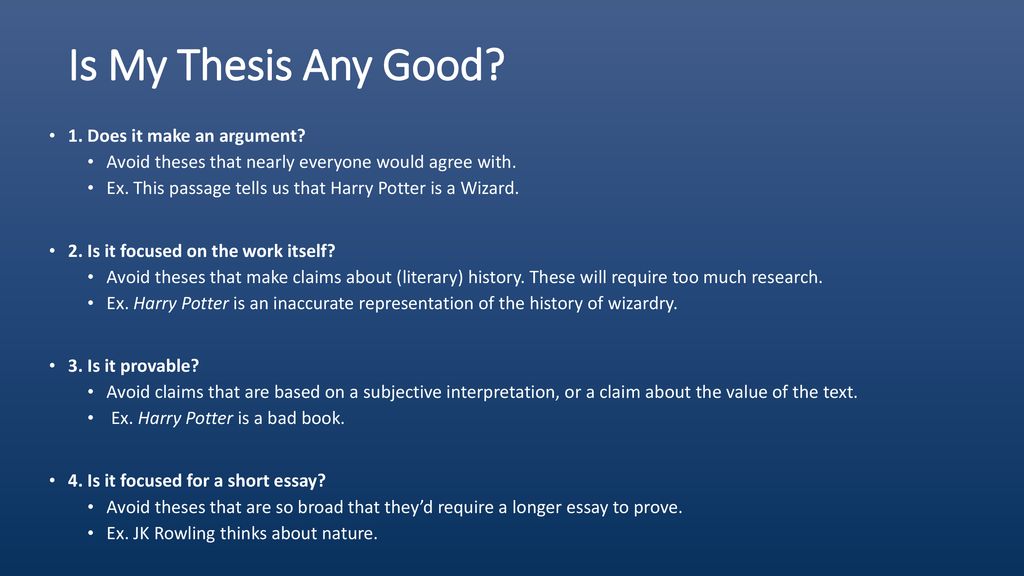 Is My Thesis Any Good?

• 1. Does it make an argument?
• Avoid theses that nearly everyone would agree with.
• Ex. This passage tells us that Harry Potter is a Wizard.

• 2. Is it focused on the work itself?
• Avoid theses that make claims about (literary) history. These will require too much research.
• Ex. Harry Potter is an inaccurate representation of the history of wizardry.

• 3. Is it provable?
• Avoid claims that are based on a subjective interpretation, or a claim about the value of the text.
• Ex. Harry Potter is a bad book.

• 4. Is it focused for a short essay?
• Avoid theses that are so broad that they'd require a longer essay to prove.
• Ex. JK Rowling thinks about nature.